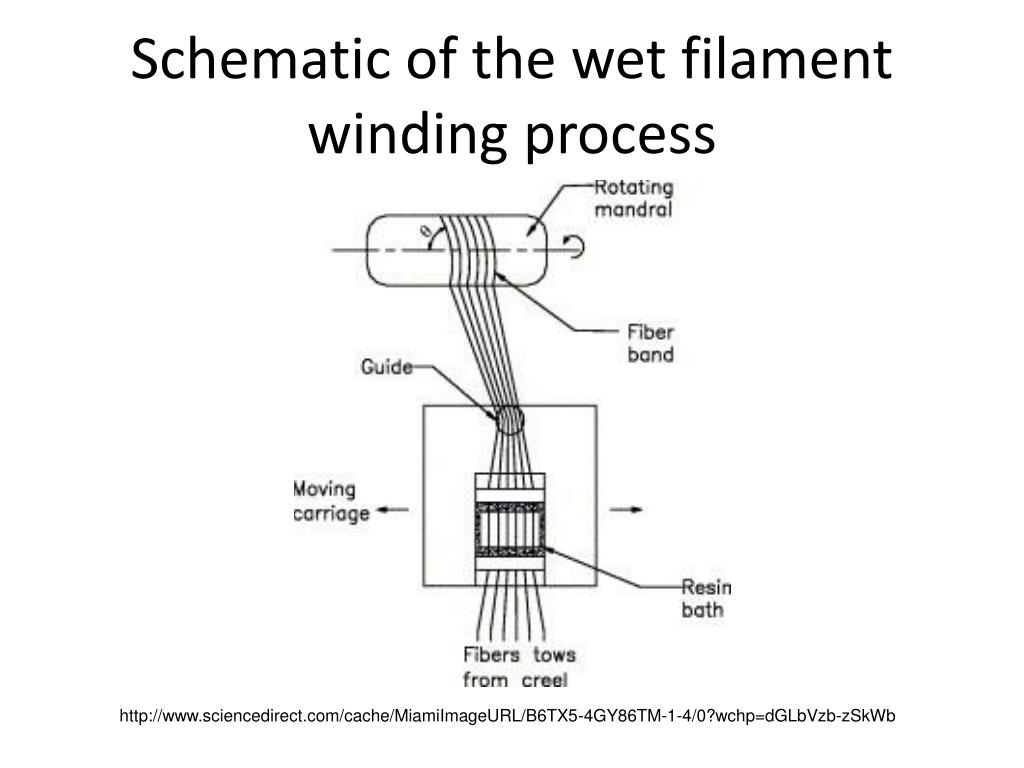 Schematic of the wet filament winding process

Rotating mandral

$\theta$

Fiber band

Guide

Moving carriage

Resin bath

Fibers tows from creel

http://www.sciencedirect.com/cache/MiamiImageURL/B6TX5-4GY86TM-1-4/0?wchp=dGLbVzb-zSkWb